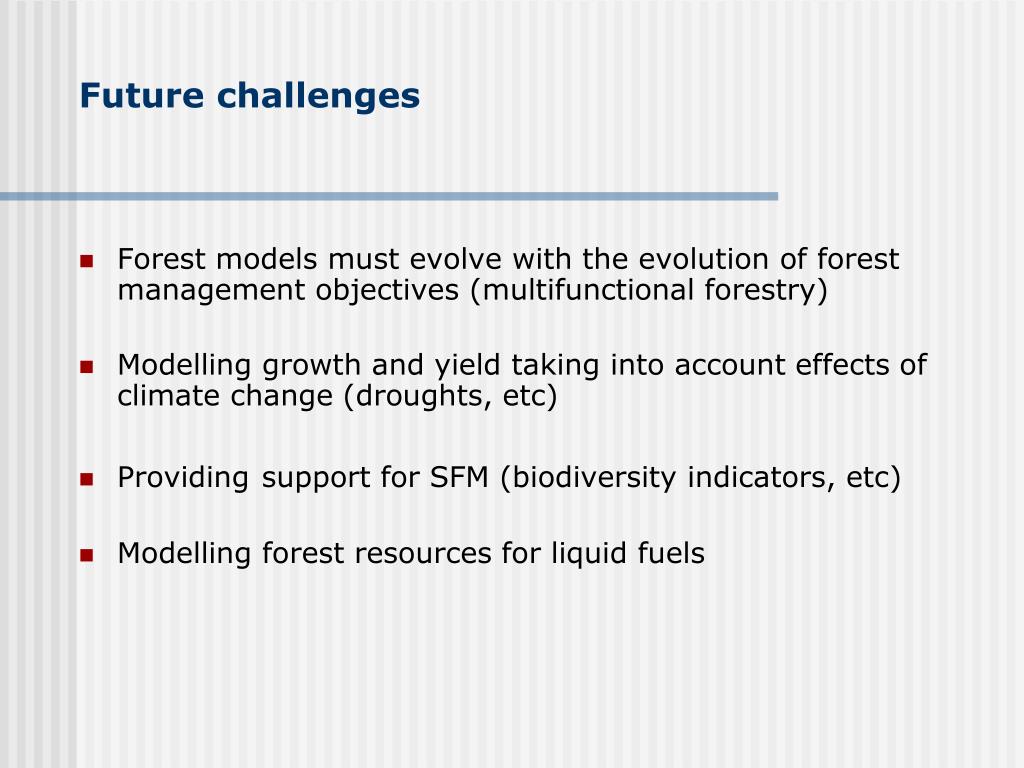 Future challenges

- Forest models must evolve with the evolution of forest management objectives (multifunctional forestry)

- Modelling growth and yield taking into account effects of climate change (droughts, etc)

- Providing support for SFM (biodiversity indicators, etc)

- Modelling forest resources for liquid fuels